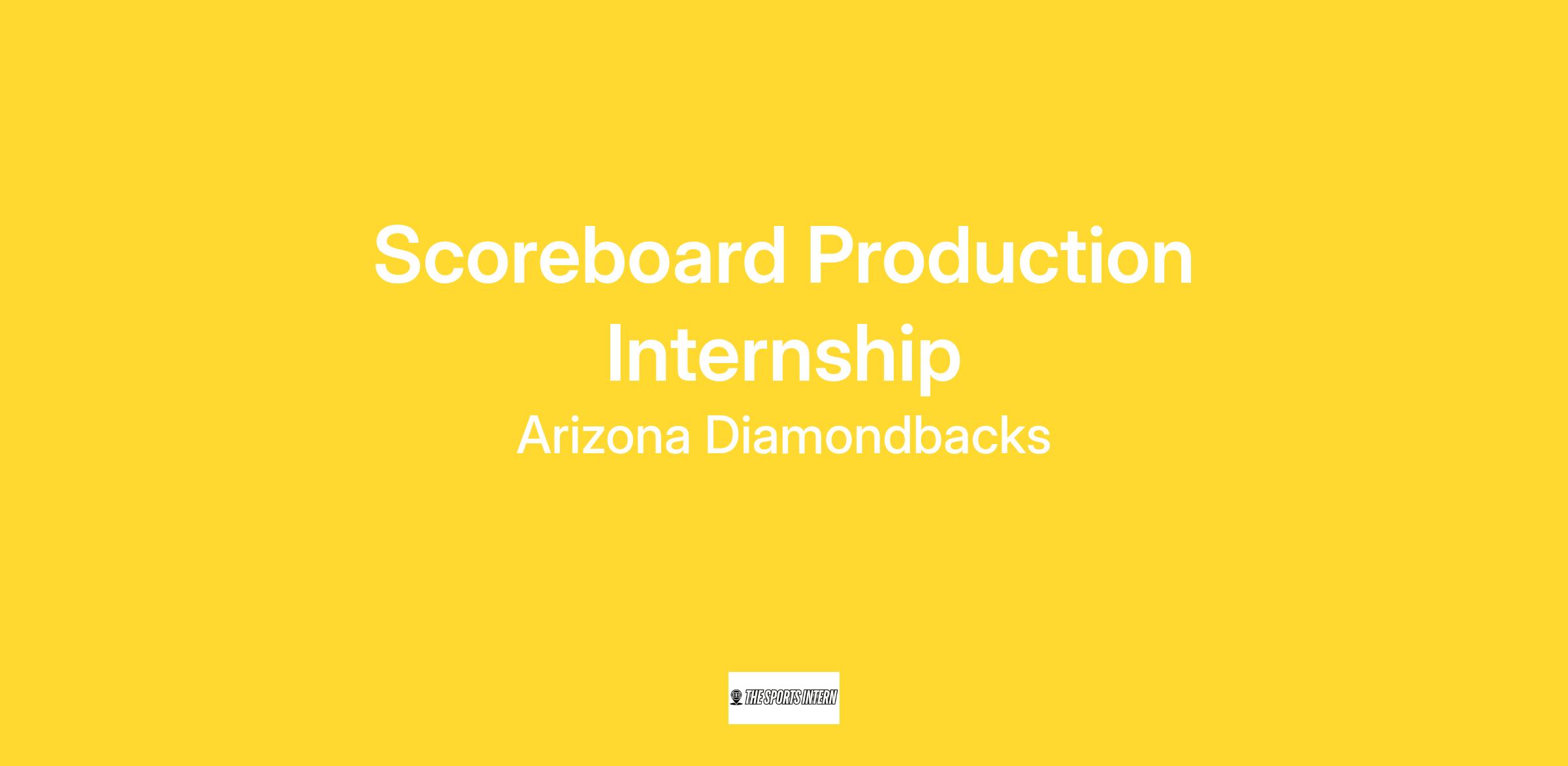 Scoreboard Production Internship

Arizona Diamondbacks

THE SPORTS INTERN